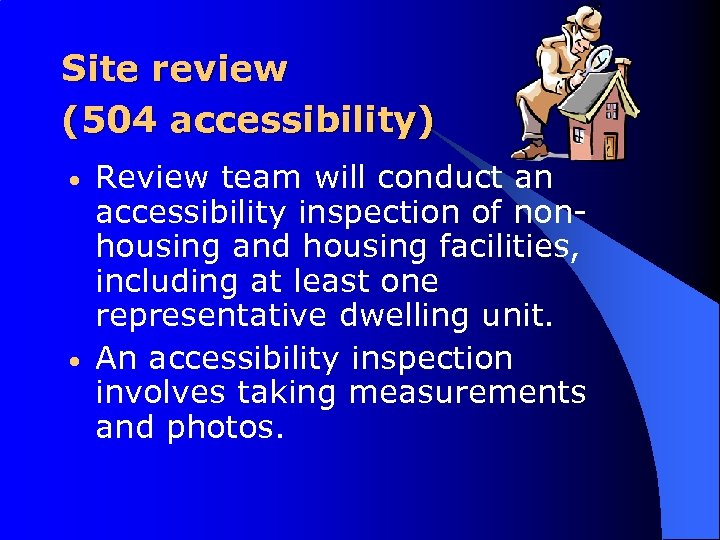 Site review
(504 accessibility)

• Review team will conduct an accessibility inspection of non-housing and housing facilities, including at least one representative dwelling unit.

• An accessibility inspection involves taking measurements and photos.